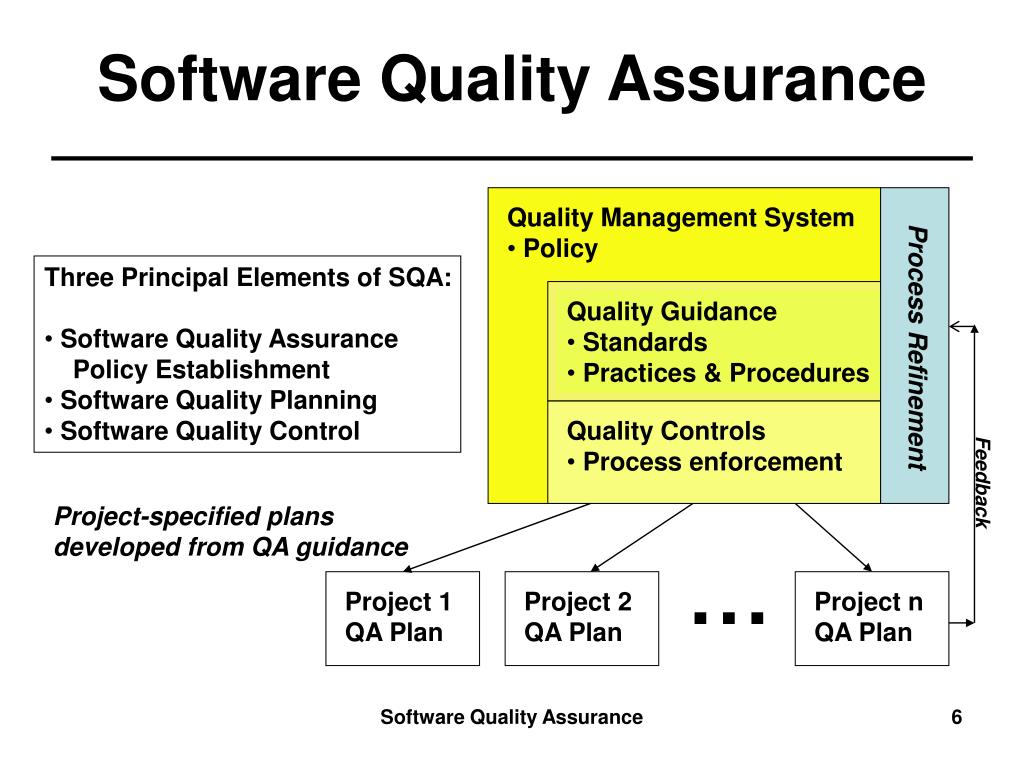 Software Quality Assurance

Three Principal Elements of SQA:

• Software Quality Assurance Policy Establishment
• Software Quality Planning
• Software Quality Control

Quality Management System
• Policy

Quality Guidance
• Standards
• Practices & Procedures

Quality Controls
• Process enforcement

Process Refinement

Feedback

Project-specified plans developed from QA guidance

Project 1 QA Plan

Project 2 QA Plan

...

Project n QA Plan

Software Quality Assurance

6